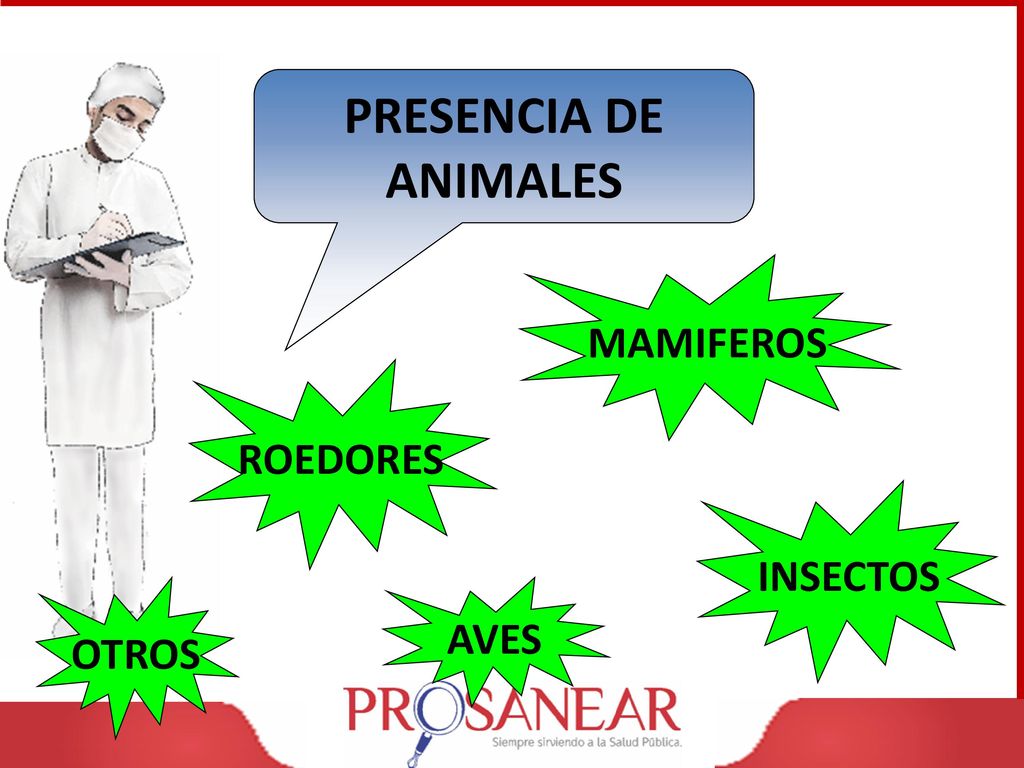 PRESENCIA DE ANIMALES

MAMIFEROS

ROEDORES

INSECTOS

AVES

OTROS

PROSANEAR
Siempre sirviendo a la Salud Pública.